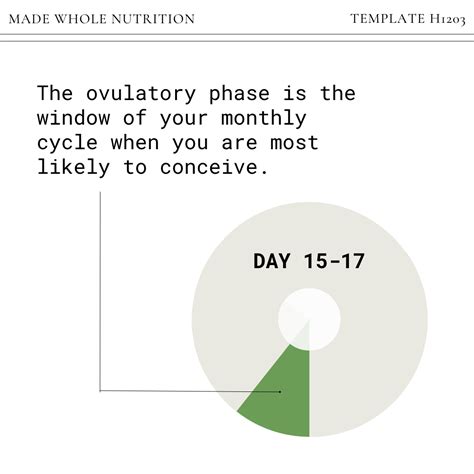 MADE WHOLE NUTRITION

TEMPLATE H1203

The ovulatory phase is the window of your monthly cycle when you are most likely to conceive.

DAY 15-17